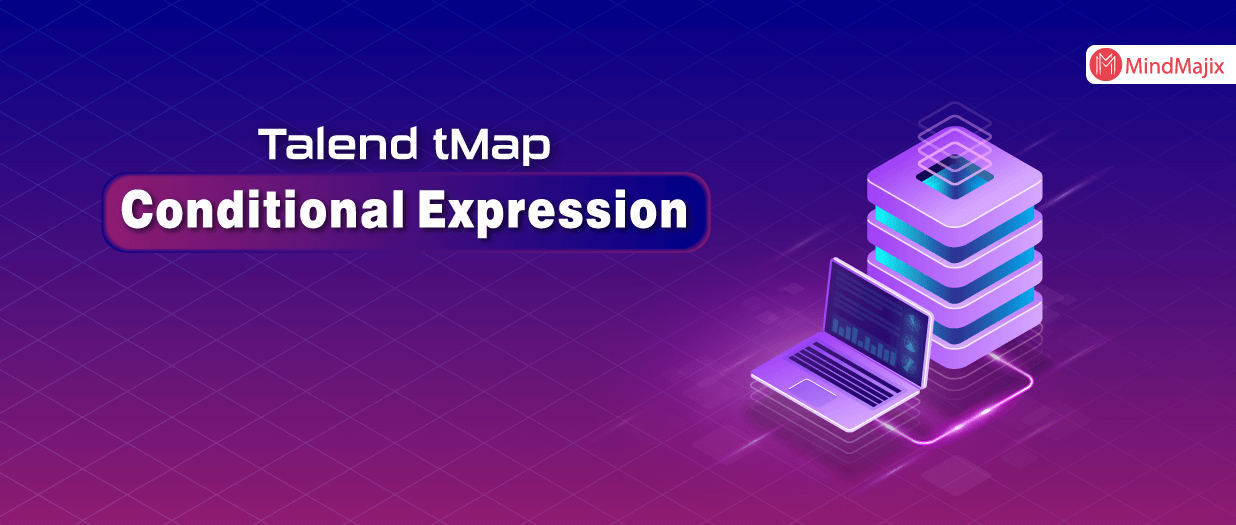 MindMajix

Talend tMap
Conditional Expression